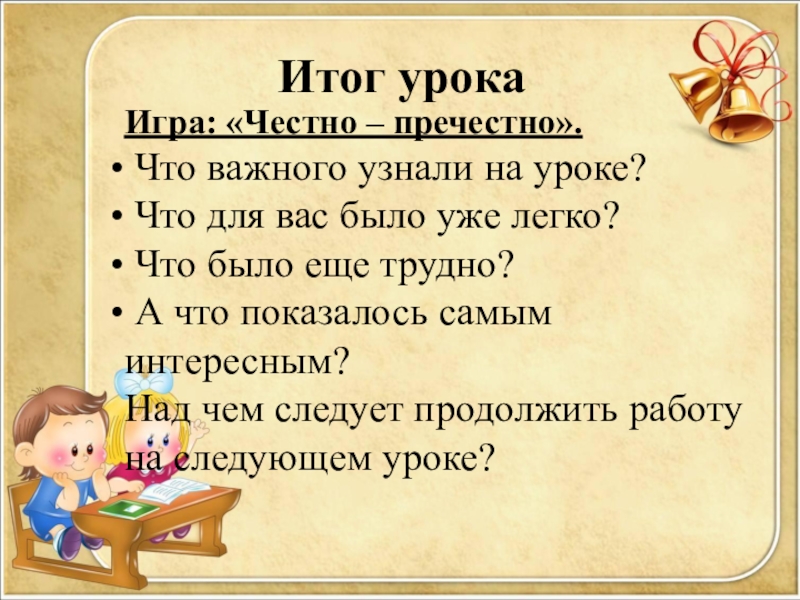 Итог урока

Игра: «Честно – пречестно».

• Что важного узнали на уроке?
• Что для вас было уже легко?
• Что было еще трудно?
• А что показалось самым интересным?

Над чем следует продолжить работу на следующем уроке?